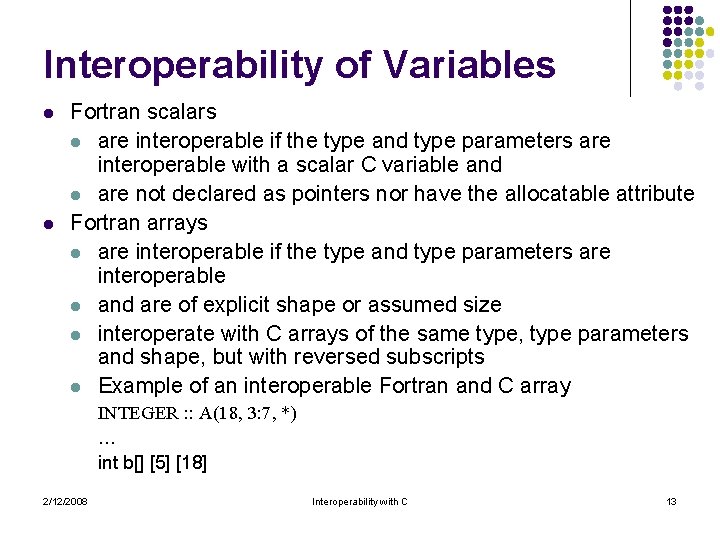 Interoperability of Variables

- Fortran scalars
  - are interoperable if the type and type parameters are interoperable with a scalar C variable and
  - are not declared as pointers nor have the allocatable attribute
- Fortran arrays
  - are interoperable if the type and type parameters are interoperable
  - and are of explicit shape or assumed size
  - interoperate with C arrays of the same type, type parameters and shape, but with reversed subscripts
  - Example of an interoperable Fortran and C array

INTEGER :: A(18, 3:7, *)
…
int b[] [5] [18]

2/12/2008 Interoperability with C 13